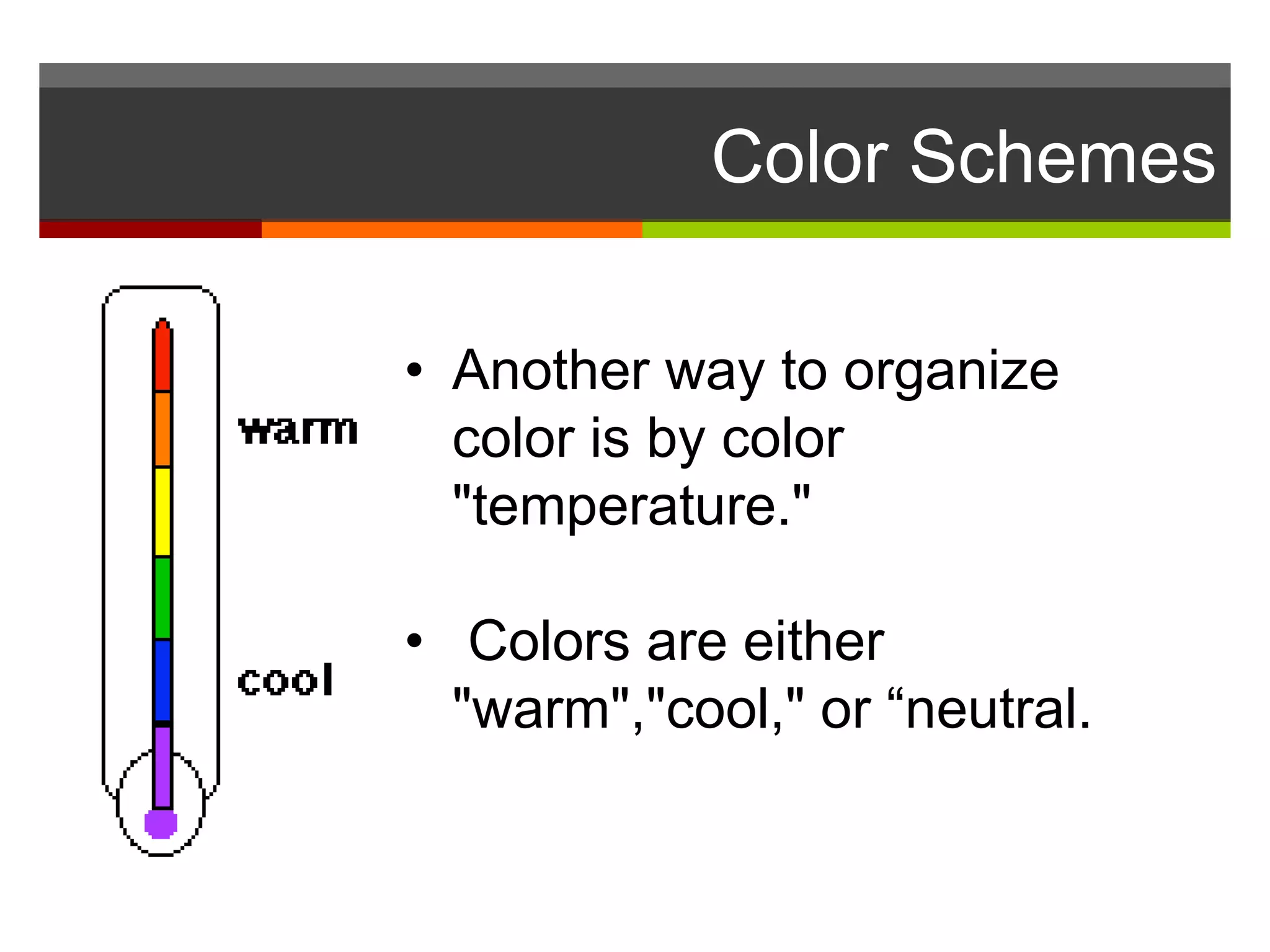 Color Schemes

warm

cool

• Another way to organize color is by color "temperature."

• Colors are either "warm","cool," or “neutral.